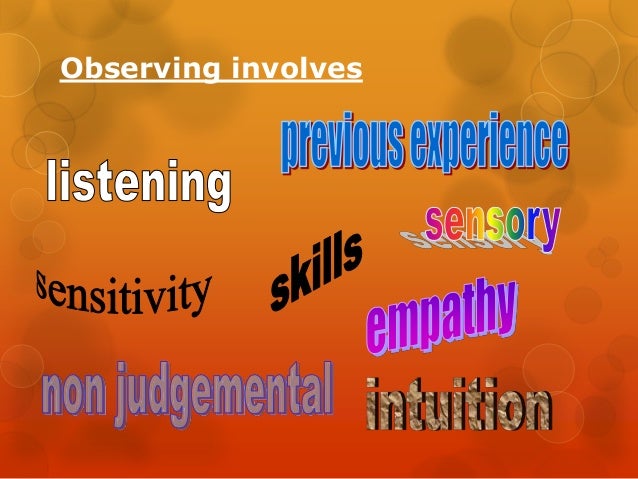 Observing involves

previous experience

listening

sensory

sensitivity

skills

empathy

non judgemental

intuition